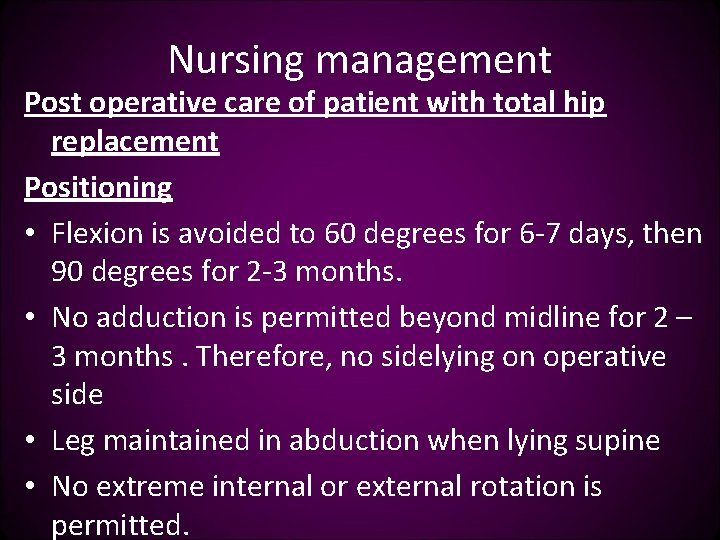 Nursing management

Post operative care of patient with total hip replacement

Positioning

• Flexion is avoided to 60 degrees for 6-7 days, then 90 degrees for 2-3 months.
• No adduction is permitted beyond midline for 2 – 3 months . Therefore, no sidelying on operative side
• Leg maintained in abduction when lying supine
• No extreme internal or external rotation is permitted.